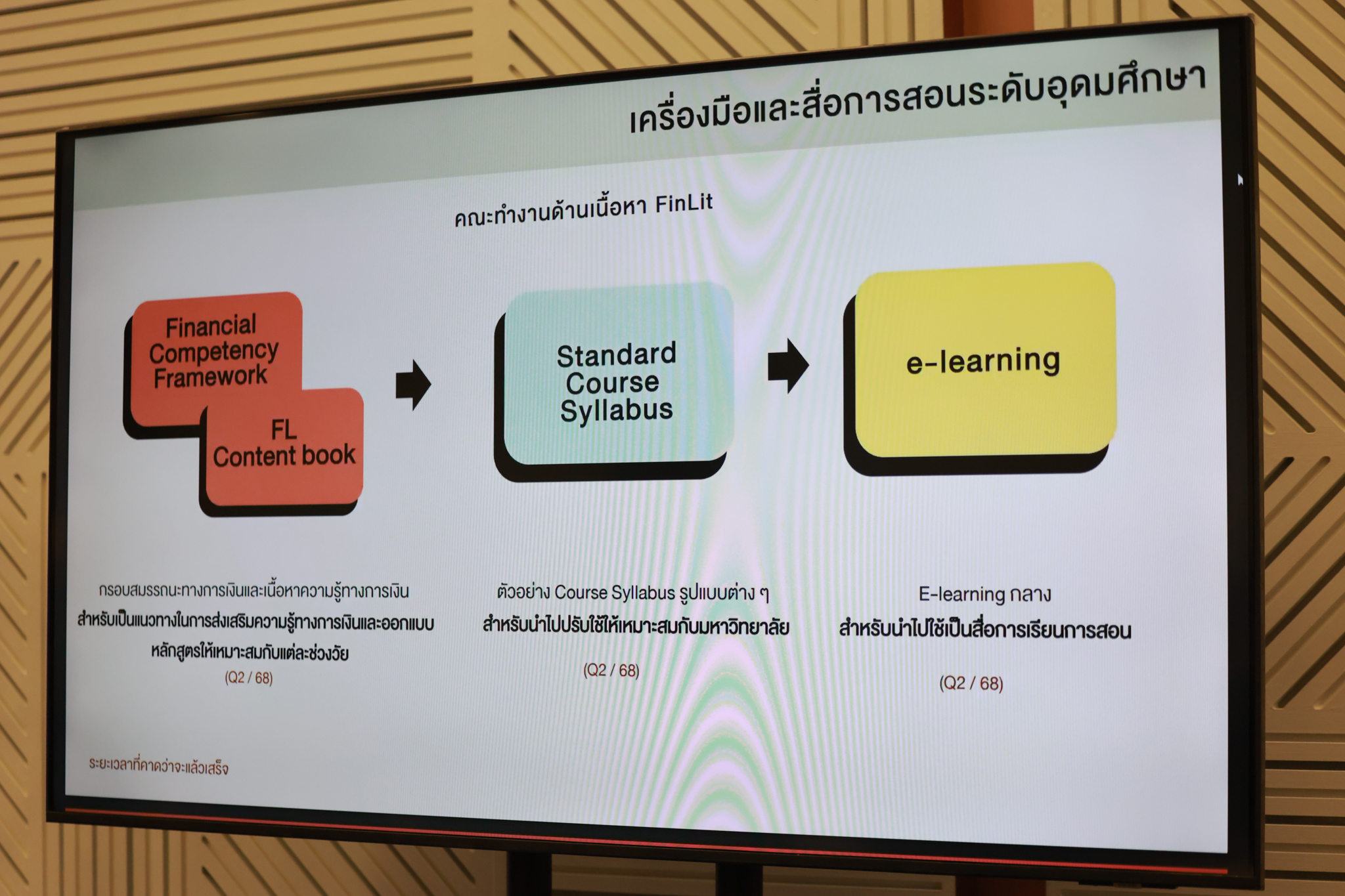 เครื่องมือและสื่อการสอนระดับอุดมศึกษา

คณะทำงานด้านเนื้อหา FinLit

Financial Competency Framework

FL Content book

Standard Course Syllabus

e-learning

กรอบสมรรถนะทางการเงินและเนื้อหาความรู้ทางการเงิน
สำหรับเป็นแนวทางในการส่งเสริมความรู้ทางการเงินและออกแบบหลักสูตรให้เหมาะสมกับแต่ละช่วงวัย
(Q2 / 68)

ตัวอย่าง Course Syllabus รูปแบบต่าง ๆ
สำหรับนำไปปรับใช้ให้เหมาะสมกับมหาวิทยาลัย
(Q2 / 68)

E-learning กลาง
สำหรับนำไปใช้เป็นสื่อการเรียนการสอน
(Q2 / 68)

ระยะเวลาที่คาดว่าจะแล้วเสร็จ